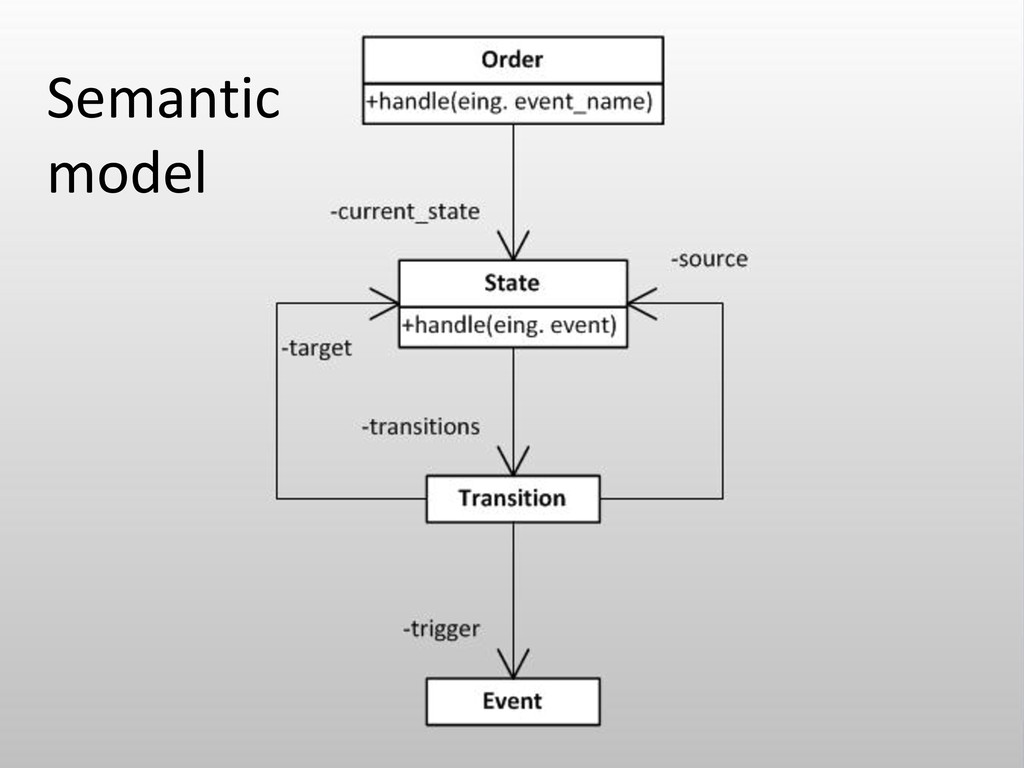 Semantic model

Order
+handle(eing. event_name)

-current_state

-source

State
+handle(eing. event)

-target

-transitions

Transition

-trigger

Event